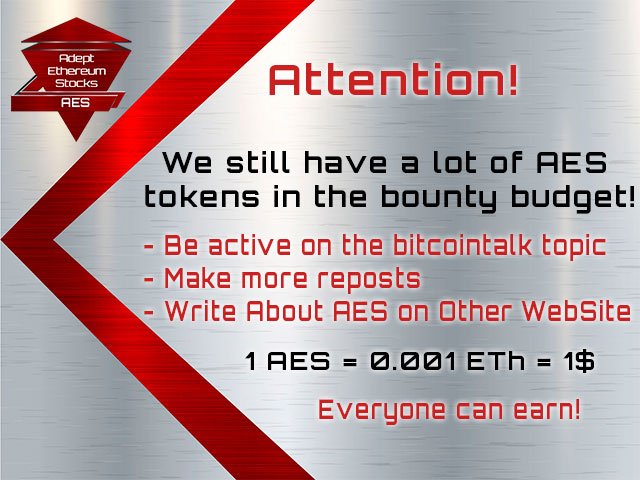 Adept Ethereum Stocks
AES

Attention!

We still have a lot of AES tokens in the bounty budget!

- Be active on the bitcointalk topic
- Make more reposts
- Write About AES on Other WebSite

1 AES = 0.001 ETh = 1$

Everyone can earn!